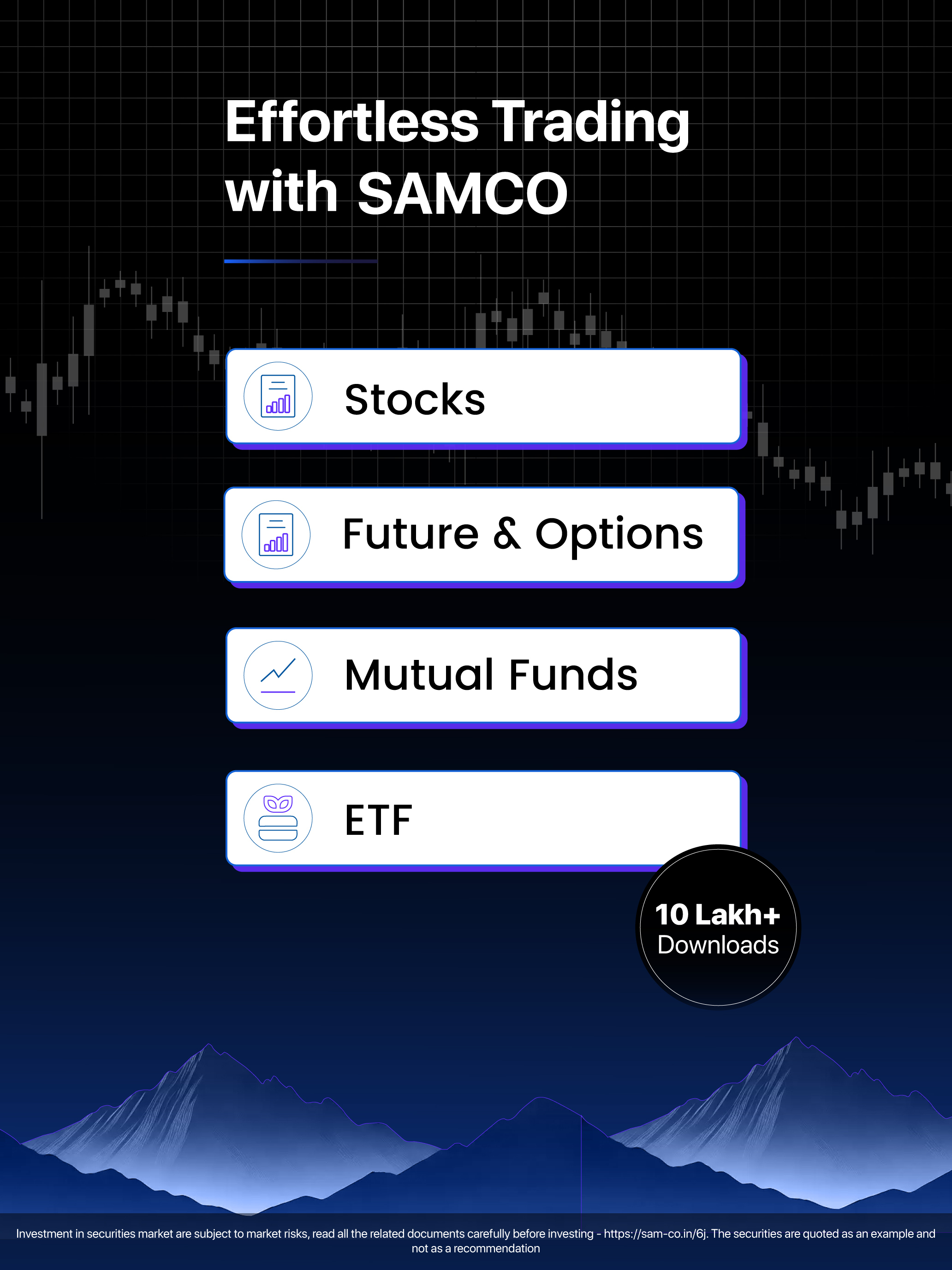 Effortless Trading with SAMCO

Stocks

Future & Options

Mutual Funds

ETF

10 Lakh+
Downloads

Investment in securities market are subject to market risks, read all the related documents carefully before investing - https://sam-co.in/6j. The securities are quoted as an example and not as a recommendation